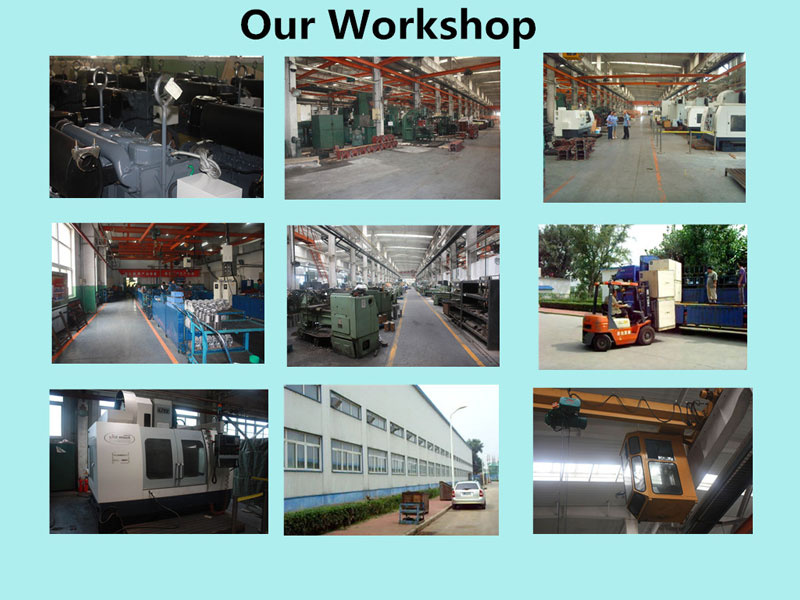 Our Workshop